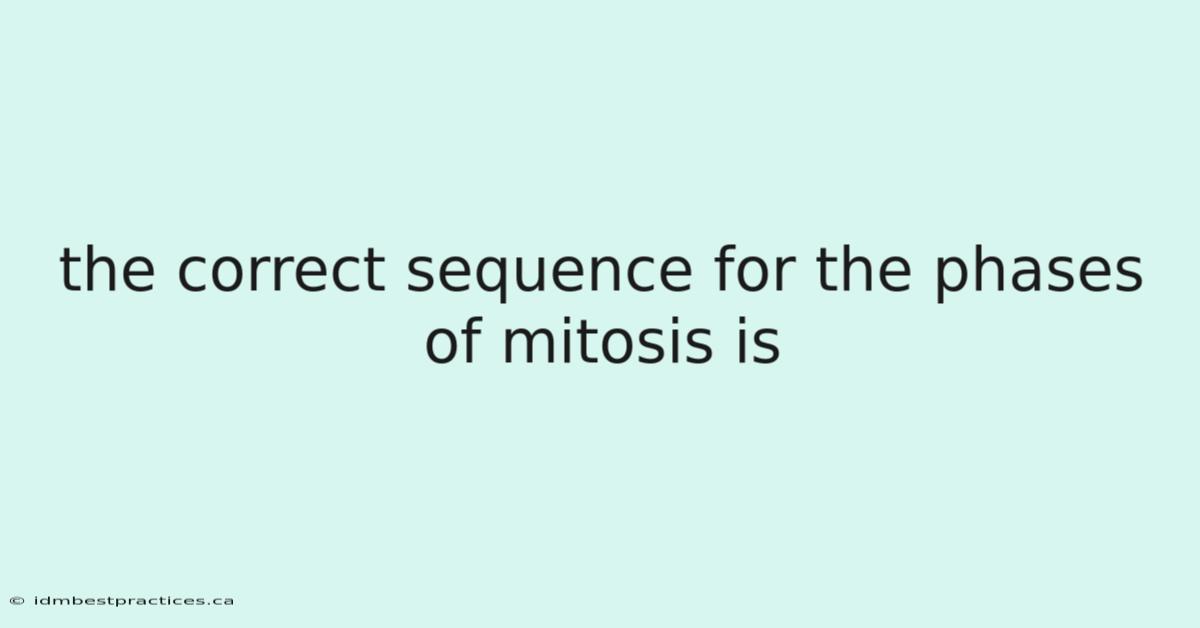 the correct sequence for the phases of mitosis is

© idmbestpractices.ca